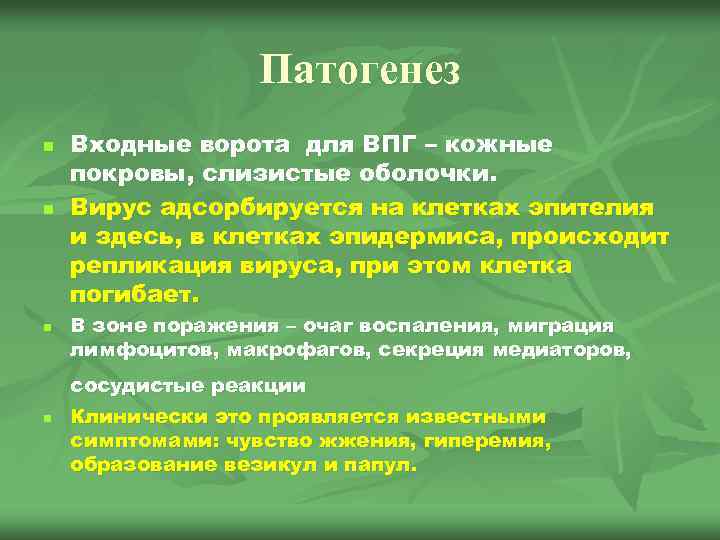 Патогенез

Входные ворота  для ВПГ – кожные покровы, слизистые оболочки.

Вирус адсорбируется на клетках эпителия и здесь, в клетках эпидермиса, происходит репликация вируса, при этом клетка погибает.

В зоне поражения – очаг воспаления, миграция лимфоцитов, макрофагов, секреция медиаторов,

сосудистые реакции

Клинически это проявляется известными симптомами: чувство жжения, гиперемия, образование везикул и папул.